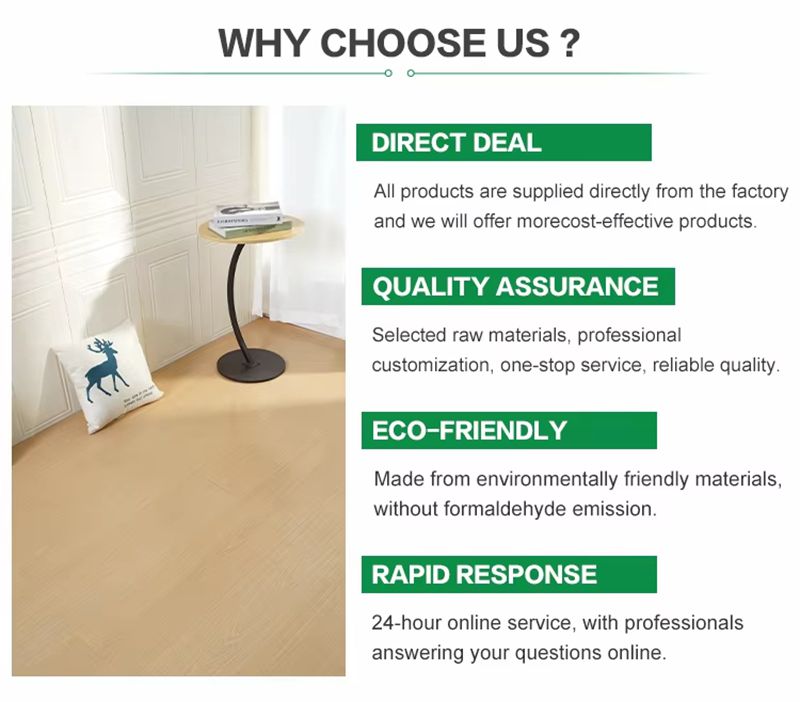 WHY CHOOSE US ?

DIRECT DEAL

All products are supplied directly from the factory and we will offer morecost-effective products.

QUALITY ASSURANCE

Selected raw materials, professional customization, one-stop service, reliable quality.

ECO-FRIENDLY

Made from environmentally friendly materials, without formaldehyde emission.

RAPID RESPONSE

24-hour online service, with professionals answering your questions online.